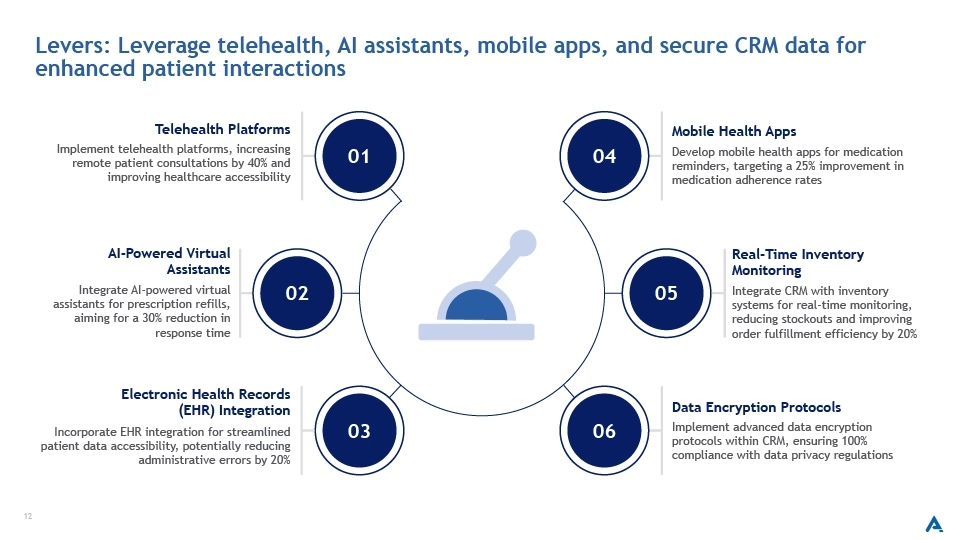 Levers: Leverage telehealth, AI assistants, mobile apps, and secure CRM data for enhanced patient interactions

Telehealth Platforms
Implement telehealth platforms, increasing remote patient consultations by 40% and improving healthcare accessibility

01

AI-Powered Virtual Assistants
Integrate AI-powered virtual assistants for prescription refills, aiming for a 30% reduction in response time

02

Electronic Health Records (EHR) Integration
Incorporate EHR integration for streamlined patient data accessibility, potentially reducing administrative errors by 20%

03

04

Mobile Health Apps
Develop mobile health apps for medication reminders, targeting a 25% improvement in medication adherence rates

05

Real-Time Inventory Monitoring
Integrate CRM with inventory systems for real-time monitoring, reducing stockouts and improving order fulfillment efficiency by 20%

06

Data Encryption Protocols
Implement advanced data encryption protocols within CRM, ensuring 100% compliance with data privacy regulations

12